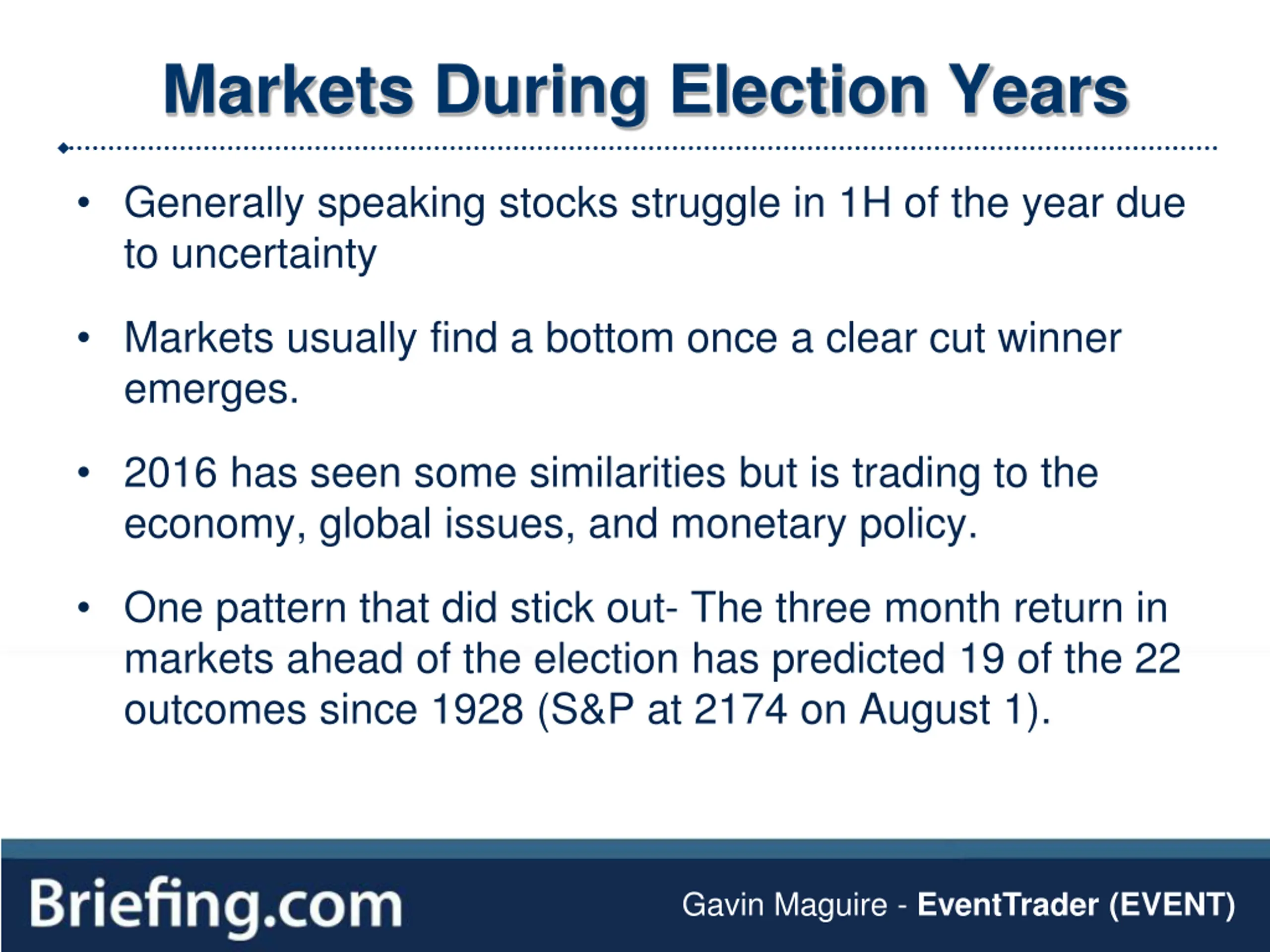 Markets During Election Years

• Generally speaking stocks struggle in 1H of the year due to uncertainty

• Markets usually find a bottom once a clear cut winner emerges.

• 2016 has seen some similarities but is trading to the economy, global issues, and monetary policy.

• One pattern that did stick out- The three month return in markets ahead of the election has predicted 19 of the 22 outcomes since 1928 (S&P at 2174 on August 1).

Briefing.com

Gavin Maguire - EventTrader (EVENT)